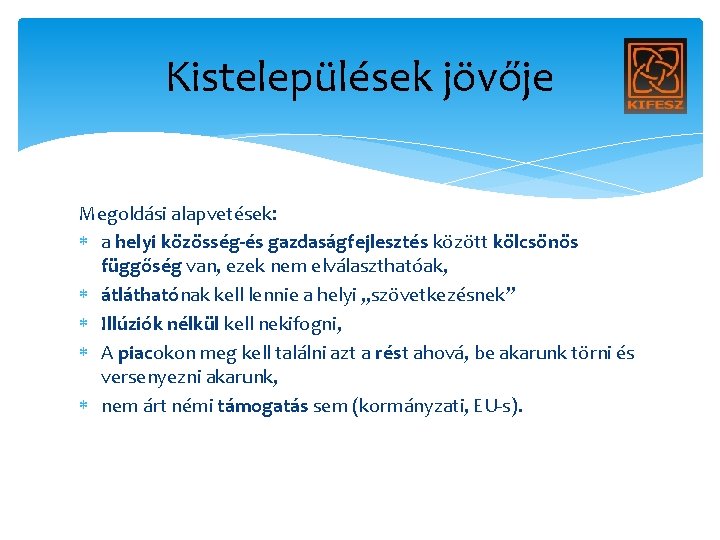 Kistelepülések jövője

KIFESZ

Megoldási alapvetések:

* a helyi közösség-és gazdaságfejlesztés között kölcsönös függőség van, ezek nem elválaszthatóak,
* átláthatónak kell lennie a helyi „szövetkezésnek”
* Illúziók nélkül kell nekifogni,
* A piacokon meg kell találni azt a rést ahová, be akarunk törni és versenyezni akarunk,
* nem árt némi támogatás sem (kormányzati, EU-s).